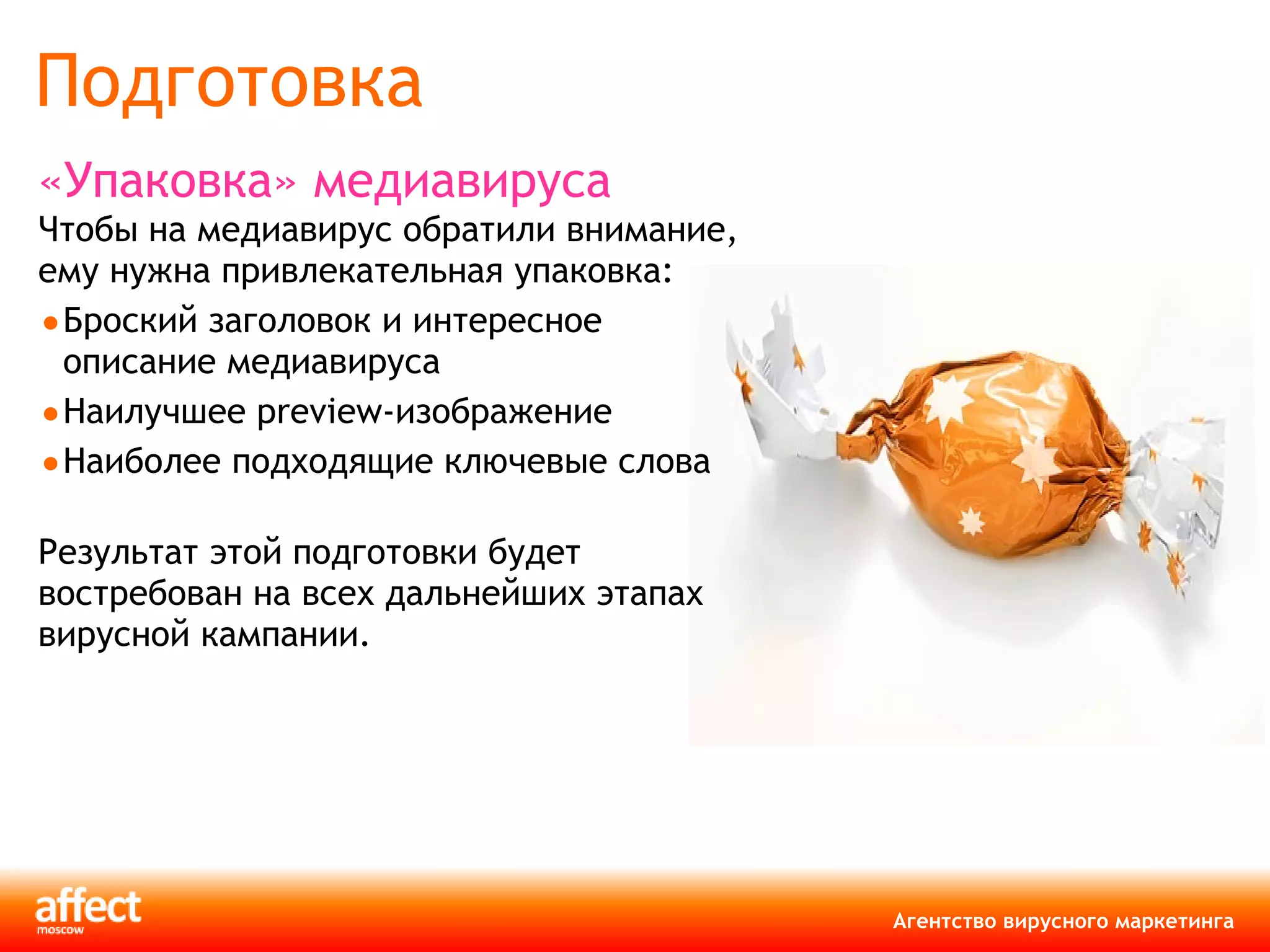 Подготовка

«Упаковка» медиавируса

Чтобы на медиавирус обратили внимание, ему нужна привлекательная упаковка:

• Броский заголовок и интересное описание медиавируса
• Наилучшее preview-изображение
• Наиболее подходящие ключевые слова

Результат этой подготовки будет востребован на всех дальнейших этапах вирусной кампании.

affect
moscow

Агентство вирусного маркетинга